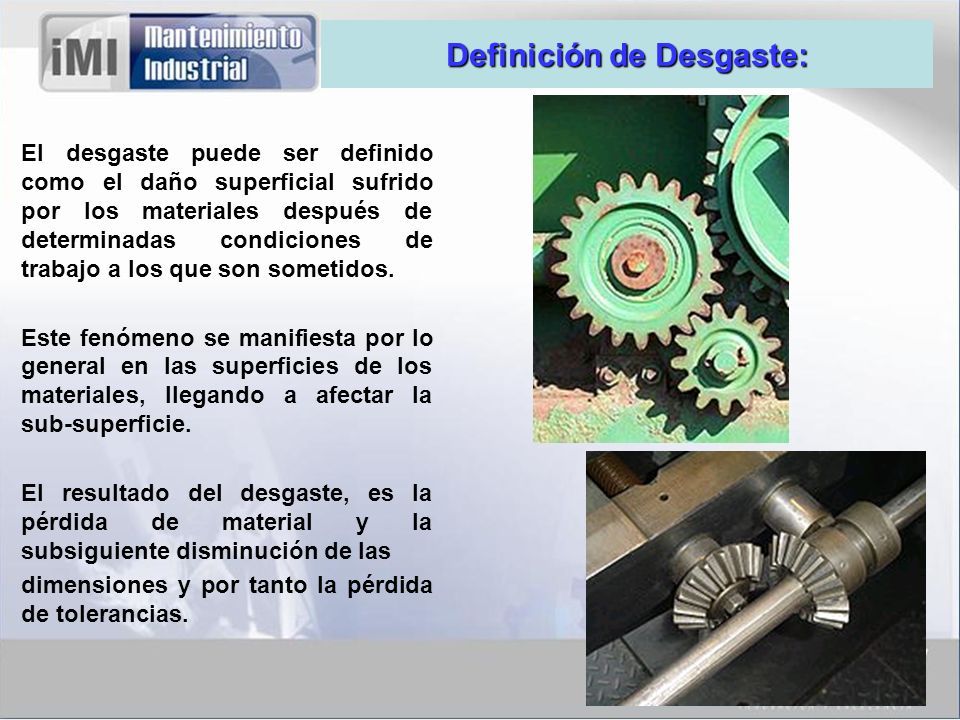 iMI Mantenimiento Industrial

Definición de Desgaste:

El desgaste puede ser definido como el daño superficial sufrido por los materiales después de determinadas condiciones de trabajo a los que son sometidos.

Este fenómeno se manifiesta por lo general en las superficies de los materiales, llegando a afectar la sub-superficie.

El resultado del desgaste, es la pérdida de material y la subsiguiente disminución de las dimensiones y por tanto la pérdida de tolerancias.